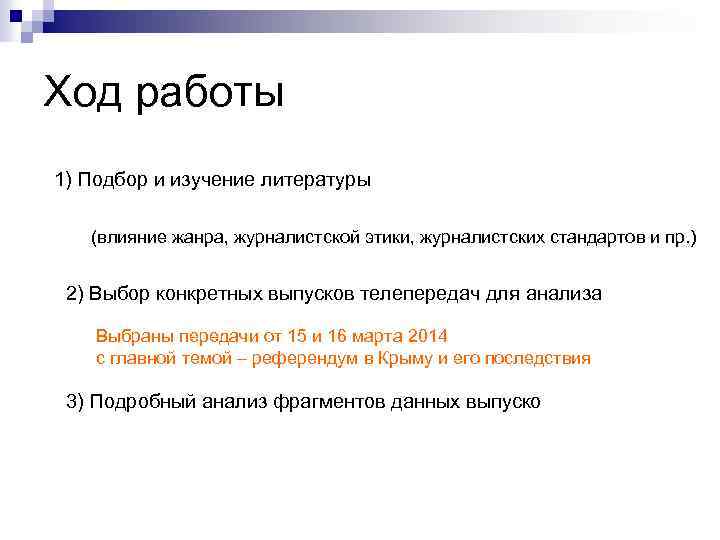 Ход работы

1) Подбор и изучение литературы

(влияние жанра, журналистской этики, журналистских стандартов и пр.)

2) Выбор конкретных выпусков телепередач для анализа

Выбраны передачи от 15 и 16 марта 2014
с главной темой – референдум в Крыму и его последствия

3) Подробный анализ фрагментов данных выпуско